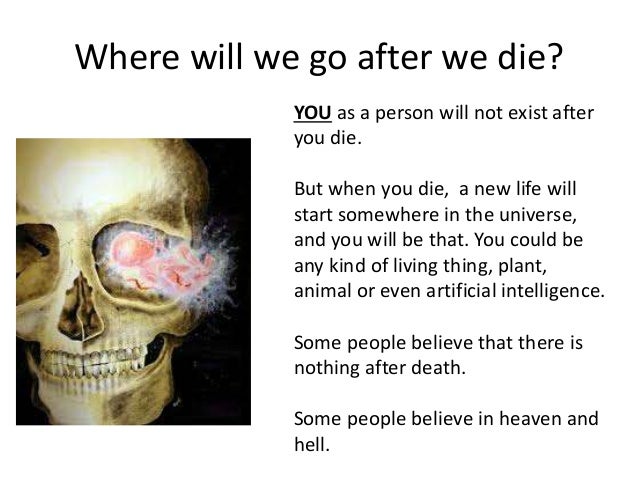 Where will we go after we die?

YOU as a person will not exist after you die.

But when you die, a new life will start somewhere in the universe, and you will be that. You could be any kind of living thing, plant, animal or even artificial intelligence.

Some people believe that there is nothing after death.

Some people believe in heaven and hell.